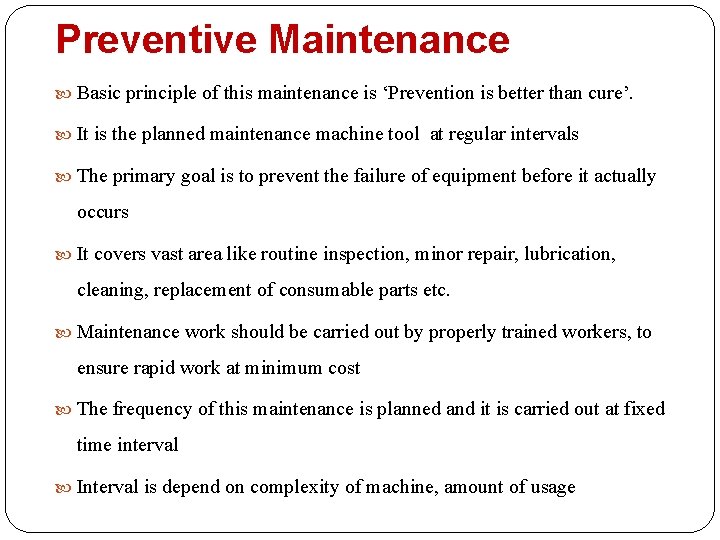 Preventive Maintenance

Basic principle of this maintenance is ‘Prevention is better than cure’.

It is the planned maintenance machine tool at regular intervals

The primary goal is to prevent the failure of equipment before it actually occurs

It covers vast area like routine inspection, minor repair, lubrication, cleaning, replacement of consumable parts etc.

Maintenance work should be carried out by properly trained workers, to ensure rapid work at minimum cost

The frequency of this maintenance is planned and it is carried out at fixed time interval

Interval is depend on complexity of machine, amount of usage